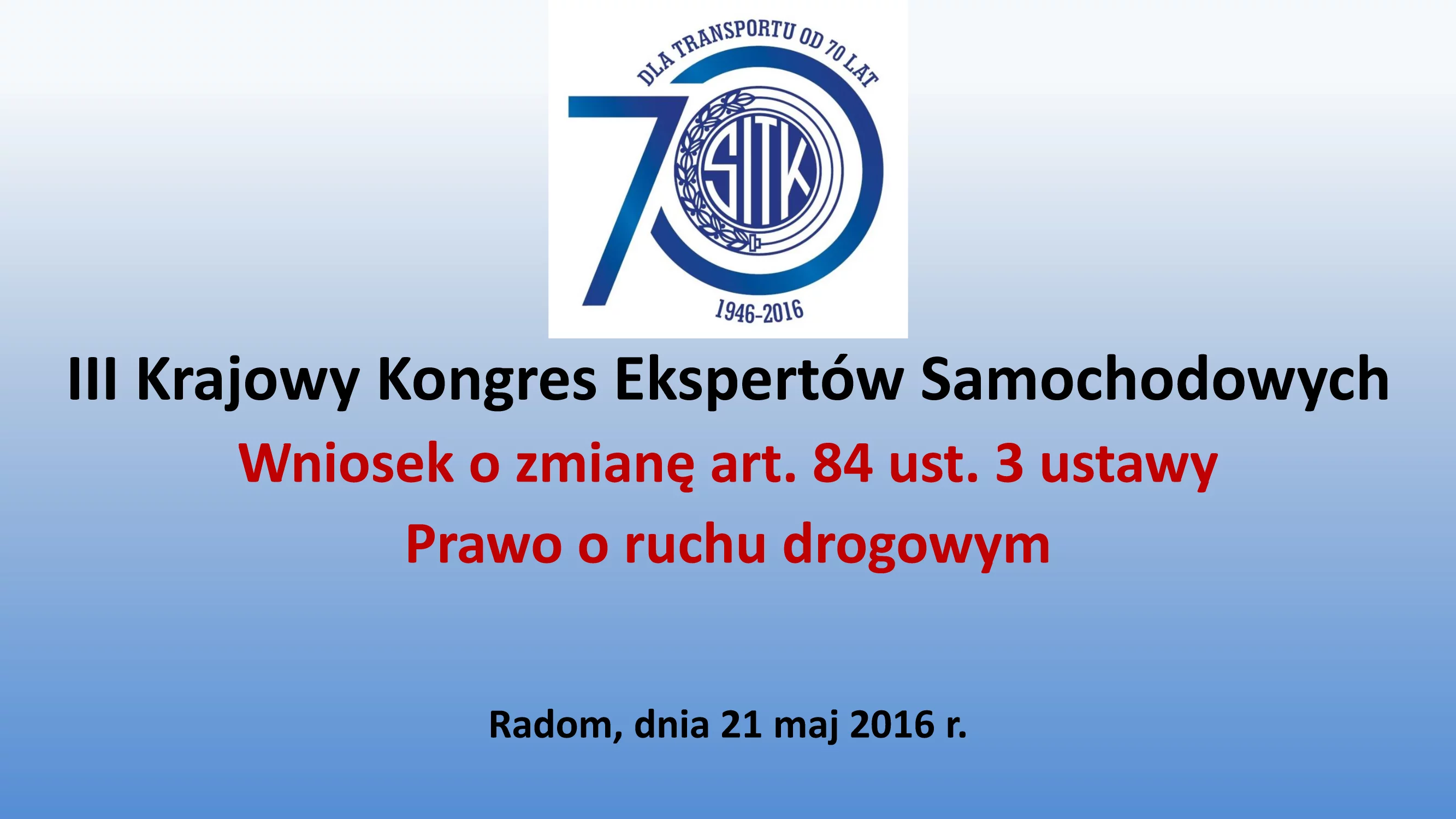 DLA TRANSPORTU OD 70 LAT

70

SITK

1946-2016

III Krajowy Kongres Ekspertów Samochodowych

Wniosek o zmianę art. 84 ust. 3 ustawy

Prawo o ruchu drogowym

Radom, dnia 21 maj 2016 r.